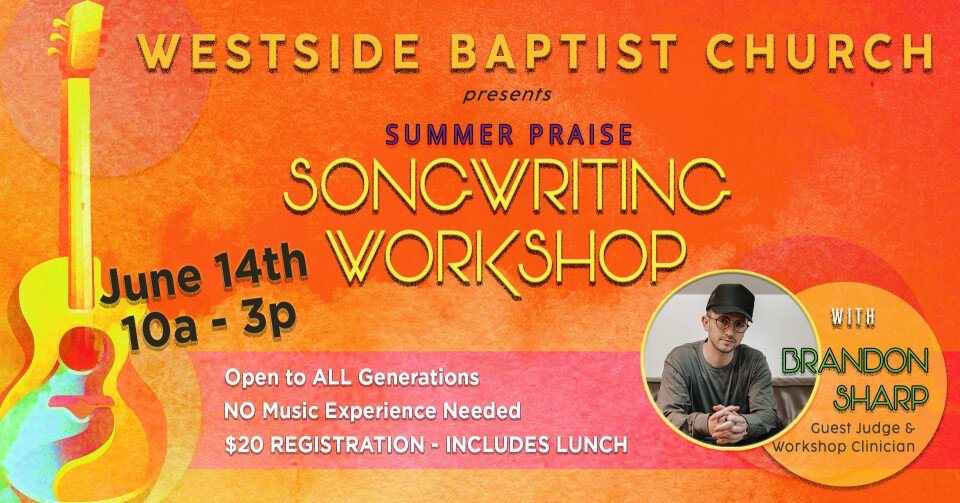 WESTSIDE BAPTIST CHURCH
presents
SUMMER PRAISE
SONGWRITING WORKSHOP

June 14th
10a - 3p

Open to ALL Generations
NO Music Experience Needed
$20 REGISTRATION - INCLUDES LUNCH

WITH
BRANDON SHARP
Guest Judge & Workshop Clinician